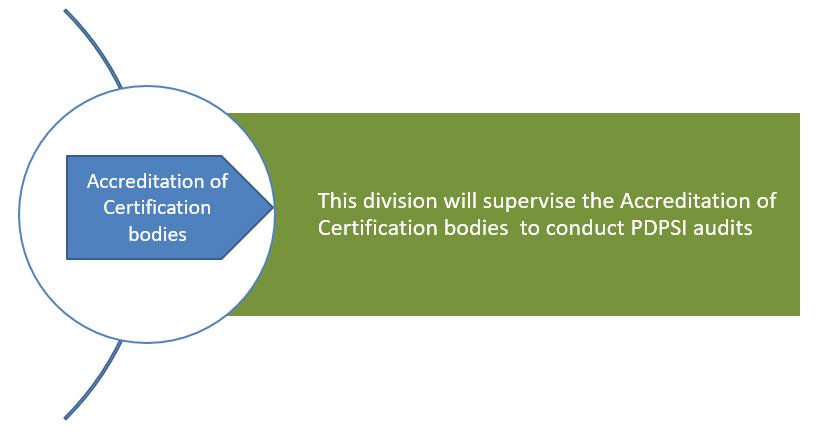 Accreditation of Certification bodies

This division will supervise the Accreditation of Certification bodies  to conduct PDPSI audits